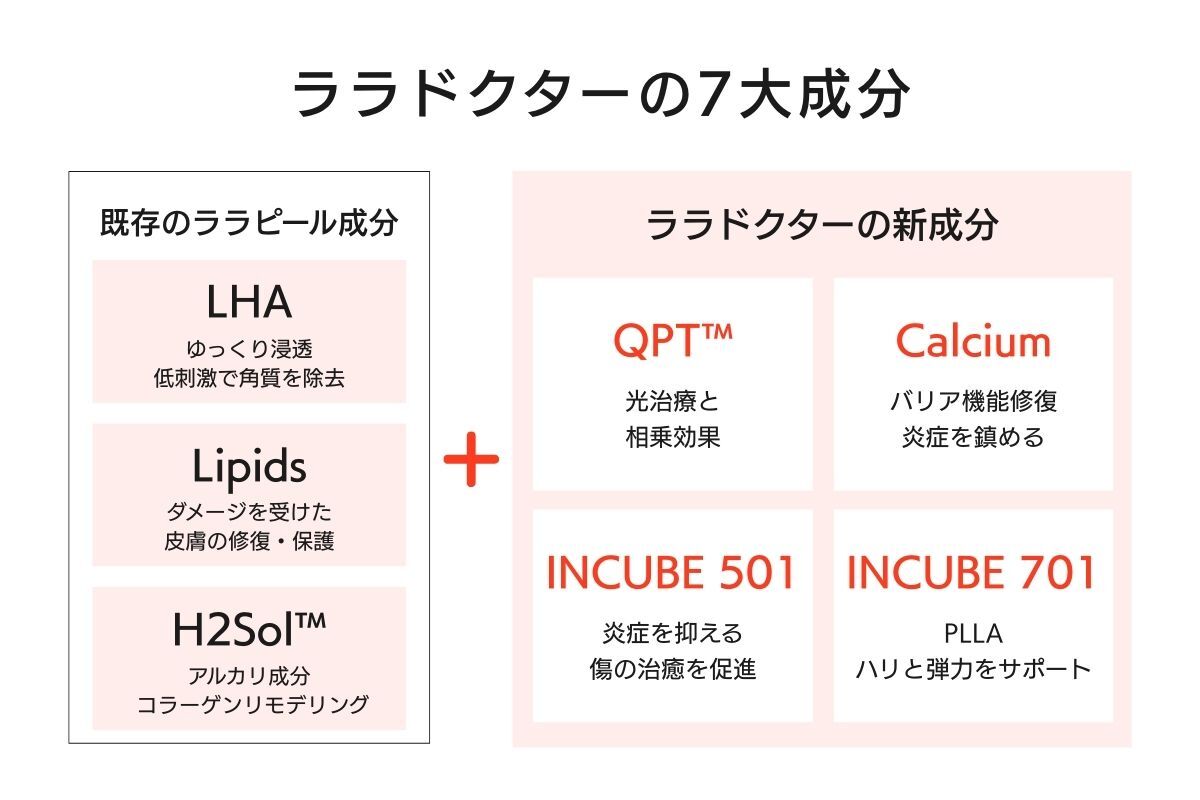 ララドクターの7大成分

既存のララピール成分

LHA
ゆっくり浸透
低刺激で角質を除去

Lipids
ダメージを受けた
皮膚の修復・保護

H2Sol™
アルカリ成分
コラーゲンリモデリング

+

ララドクターの新成分

QPT™
光治療と
相乗効果

Calcium
バリア機能修復
炎症を鎮める

INCUBE 501
炎症を抑える
傷の治癒を促進

INCUBE 701
PLLA
ハリと弾力をサポート